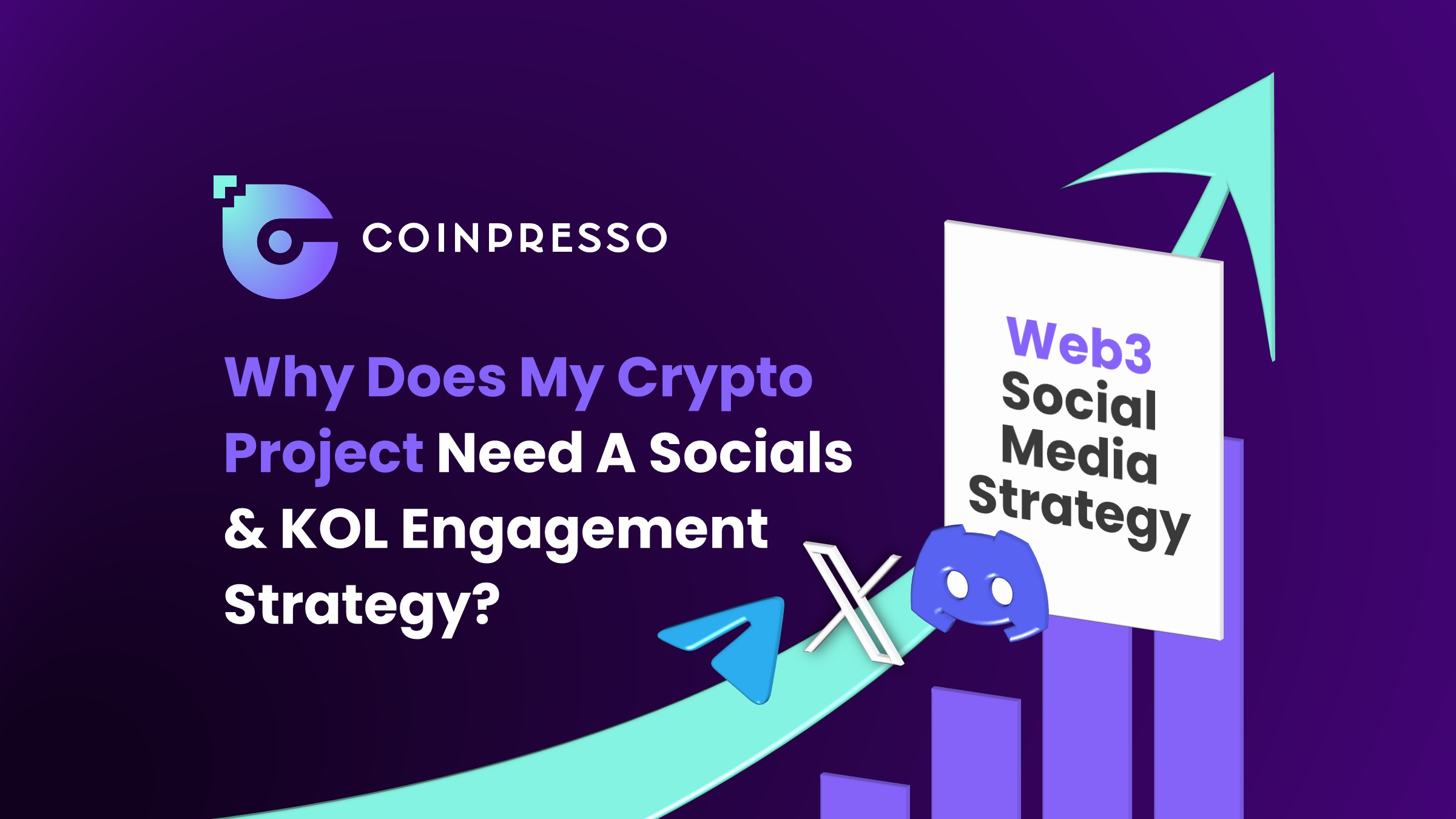 COINPRESSO

Why Does My Crypto Project Need A Socials & KOL Engagement Strategy?

Web3
Social
Media
Strategy